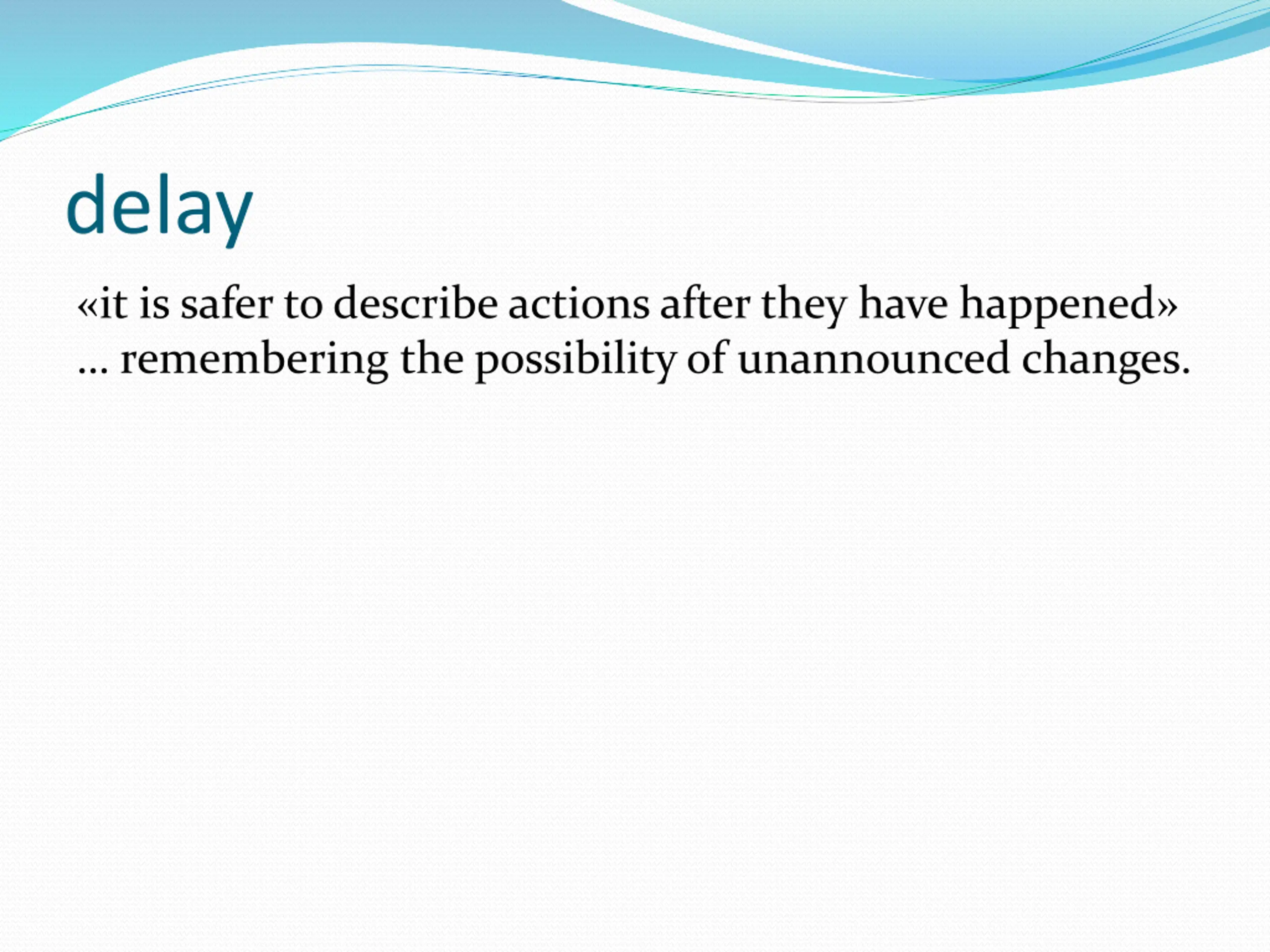 delay

«it is safer to describe actions after they have happened»
… remembering the possibility of unannounced changes.